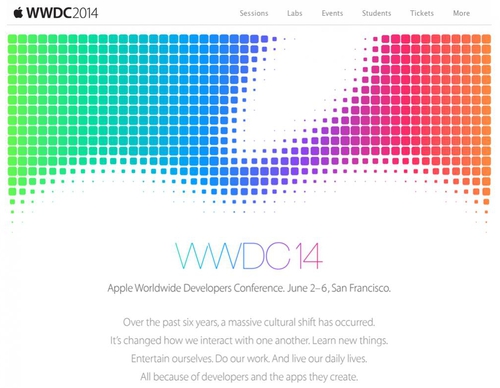 WWDC2014

Sessions Labs Events Students Tickets More

WWDC14

Apple Worldwide Developers Conference. June 2–6, San Francisco.

Over the past six years, a massive cultural shift has occurred. It's changed how we interact with one another. Learn new things. Entertain ourselves. Do our work. And live our daily lives. All because of developers and the apps they create.